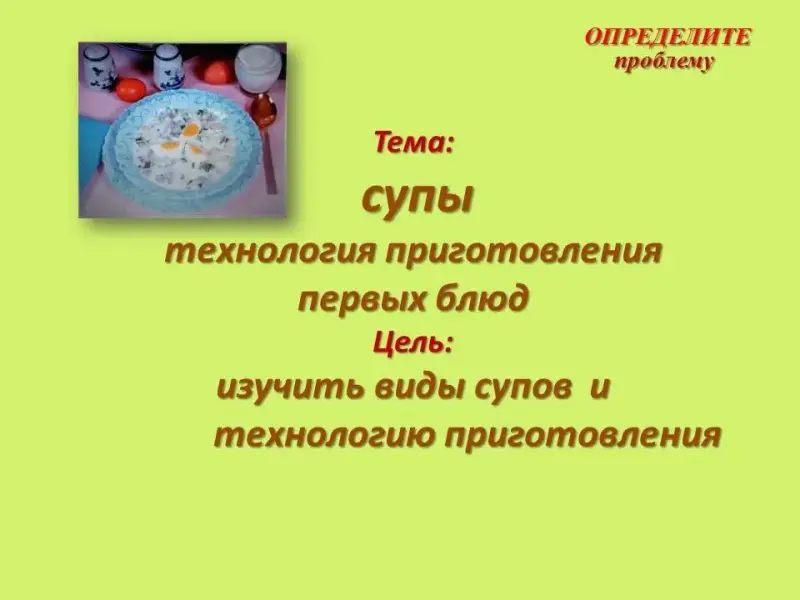 ОПРЕДЕЛИТЕ проблему

Тема:

супы

технология приготовления первых блюд

Цель:

изучить виды супов и технологию приготовления